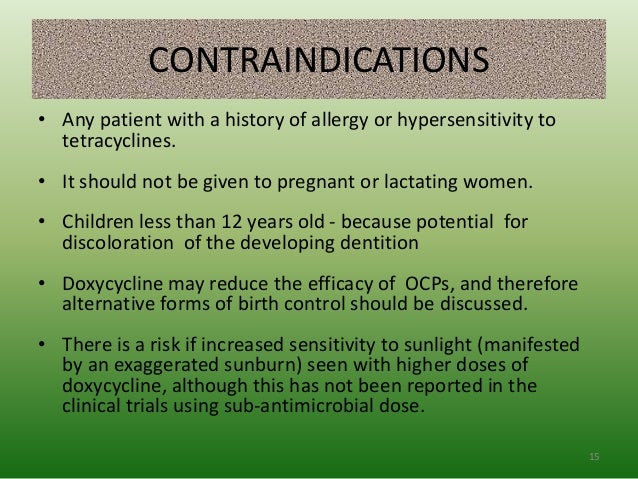 CONTRAINDICATIONS

• Any patient with a history of allergy or hypersensitivity to tetracyclines.

• It should not be given to pregnant or lactating women.

• Children less than 12 years old - because potential for discoloration of the developing dentition

• Doxycycline may reduce the efficacy of OCPs, and therefore alternative forms of birth control should be discussed.

• There is a risk if increased sensitivity to sunlight (manifested by an exaggerated sunburn) seen with higher doses of doxycycline, although this has not been reported in the clinical trials using sub-antimicrobial dose.

15